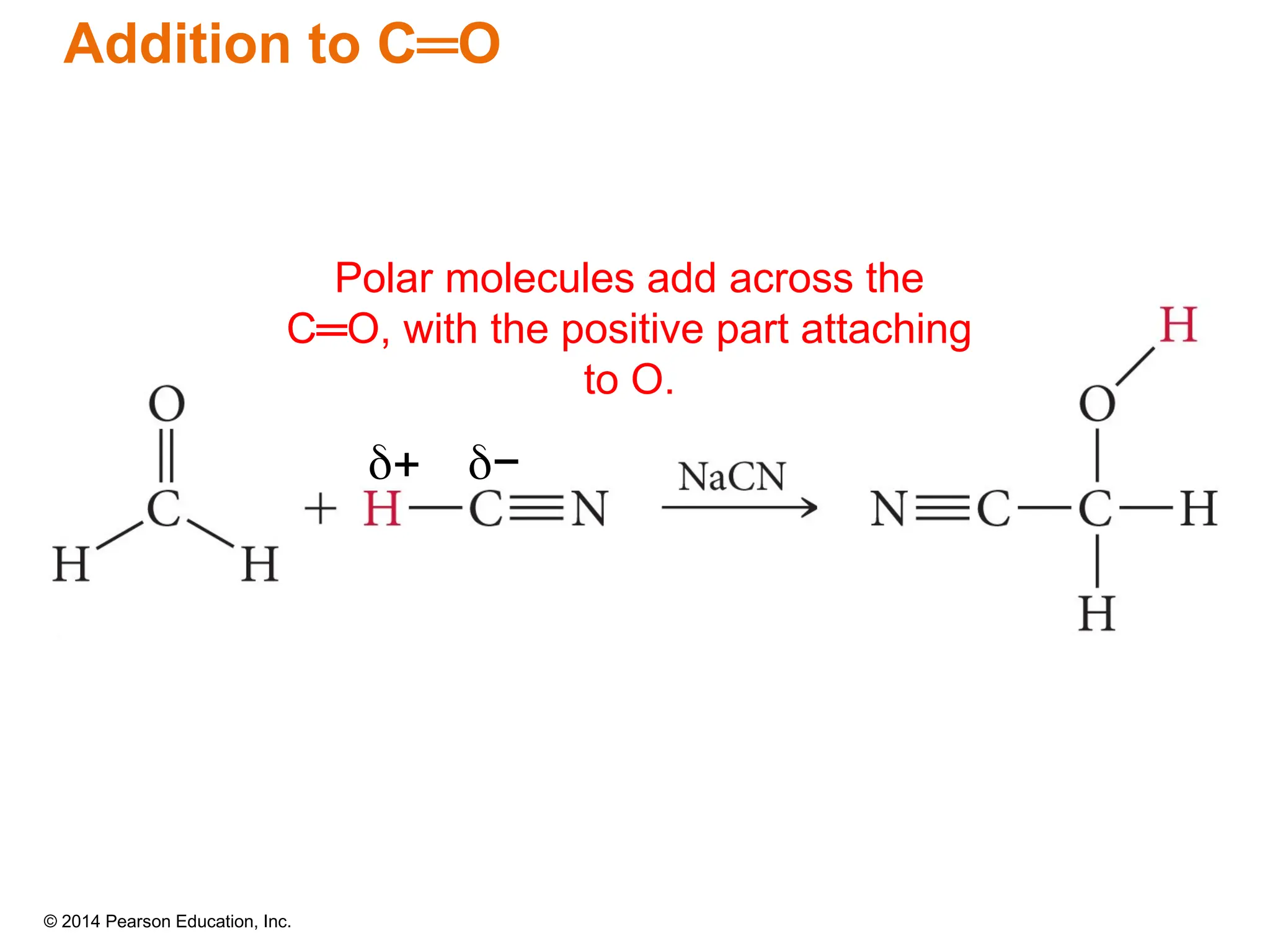 Addition to C═O

Polar molecules add across the C═O, with the positive part attaching to O.

O
C
H H
+ $\delta+$ $\delta-$
H—C≡N
NaCN
H
O
N≡C—C—H
H

© 2014 Pearson Education, Inc.